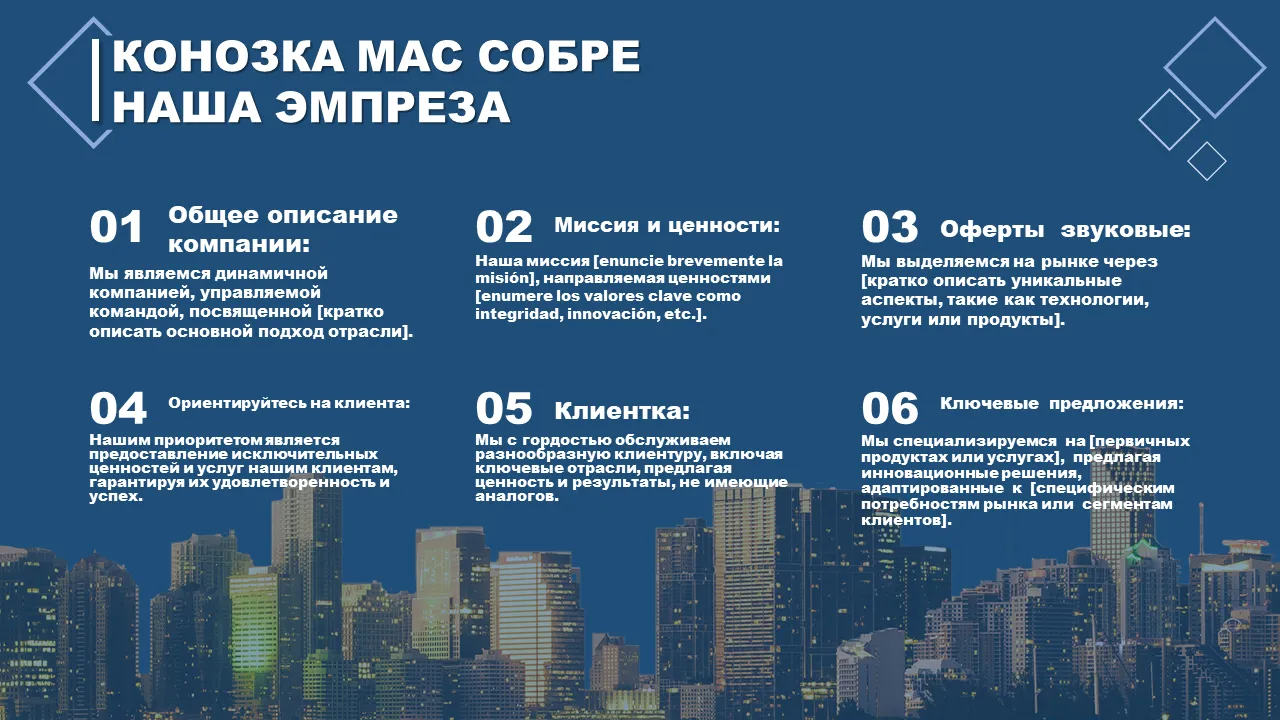 КОНОЗКА МАС СОБРЕ НАША ЭМПРЕЗА

01 Общее описание компании:

Мы являемся динамичной компанией, управляемой командой, посвященной [кратко описать основной подход отрасли].

02 Миссия и ценности:

Наша миссия [enuncie brevemente la misión], направляемая ценностями [enumere los valores clave como integridad, innovación, etc.].

03 Оферты звуковые:

Мы выделяемся на рынке через [кратко описать уникальные аспекты, такие как технологии, услуги или продукты].

04 Ориентируйтесь на клиента:

Нашим приоритетом является предоставление исключительных ценностей и услуг нашим клиентам, гарантируя их удовлетворенность и успех.

05 Клиентка:

Мы с гордостью обслуживаем разнообразную клиентуру, включая ключевые отрасли, предлагая ценность и результаты, не имеющие аналогов.

06 Ключевые предложения:

Мы специализируемся на [первичных продуктах или услугах], предлагая инновационные решения, адаптированные к [специфическим потребностям рынка или сегментам клиентов].